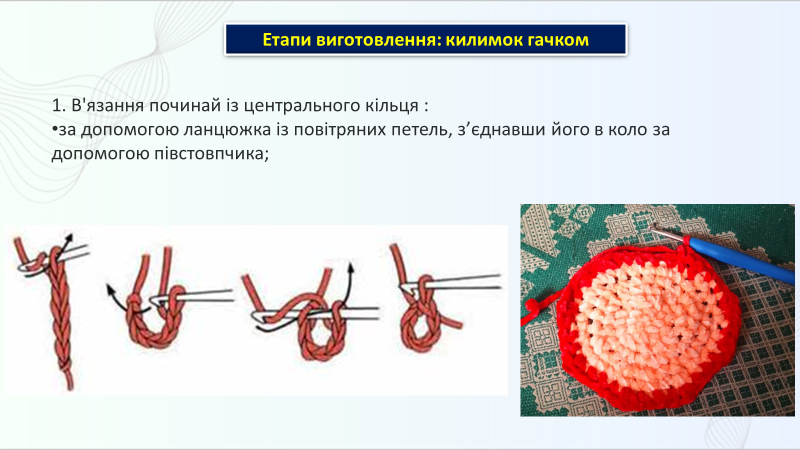 Етапи виготовлення: килимок гачком

1. В'язання починай із центрального кільця :
•за допомогою ланцюжка із повітряних петель, з’єднавши його в коло за допомогою півстовпчика;